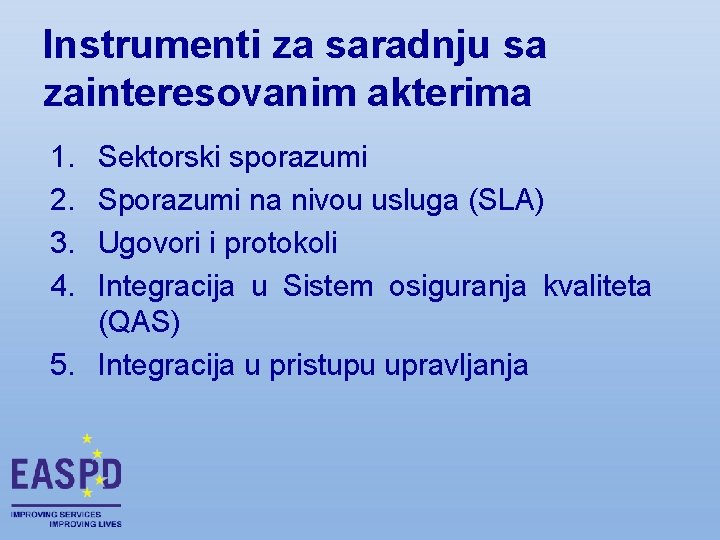 Instrumenti za saradnju sa zainteresovanim akterima

1. Sektorski sporazumi
2. Sporazumi na nivou usluga (SLA)
3. Ugovori i protokoli
4. Integracija u Sistem osiguranja kvaliteta (QAS)
5. Integracija u pristupu upravljanja

EASPD
IMPROVING SERVICES
IMPROVING LIVES